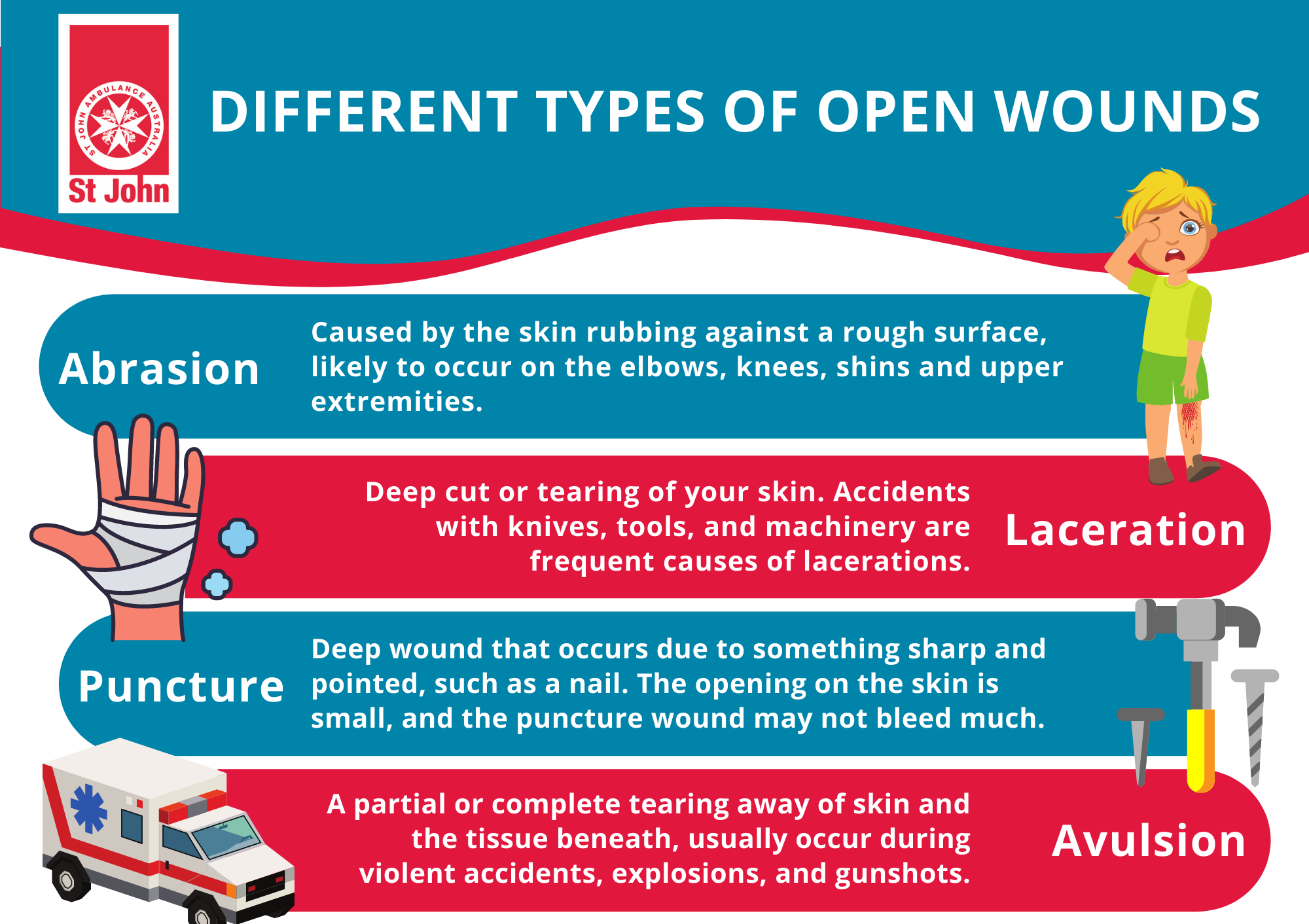 ST JOHN AMBULANCE AUSTRALIA

St John

DIFFERENT TYPES OF OPEN WOUNDS

Abrasion

Caused by the skin rubbing against a rough surface, likely to occur on the elbows, knees, shins and upper extremities.

Deep cut or tearing of your skin. Accidents with knives, tools, and machinery are frequent causes of lacerations.

Laceration

Puncture

Deep wound that occurs due to something sharp and pointed, such as a nail. The opening on the skin is small, and the puncture wound may not bleed much.

A partial or complete tearing away of skin and the tissue beneath, usually occur during violent accidents, explosions, and gunshots.

Avulsion